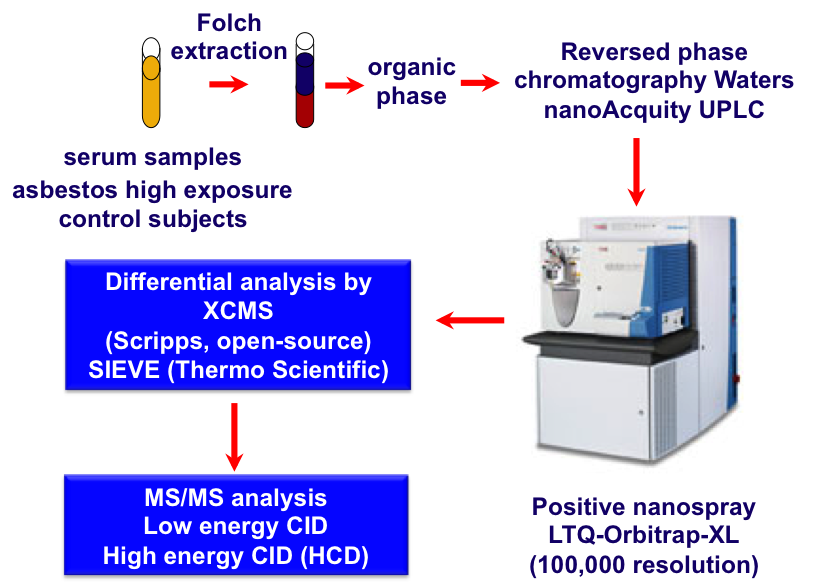 Folch extraction

organic phase

Reversed phase chromatography Waters nanoAcquity UPLC

serum samples
asbestos high exposure
control subjects

Differential analysis by XCMS
(Scripps, open-source)
SIEVE (Thermo Scientific)

MS/MS analysis
Low energy CID
High energy CID (HCD)

Positive nanospray
LTQ-Orbitrap-XL
(100,000 resolution)